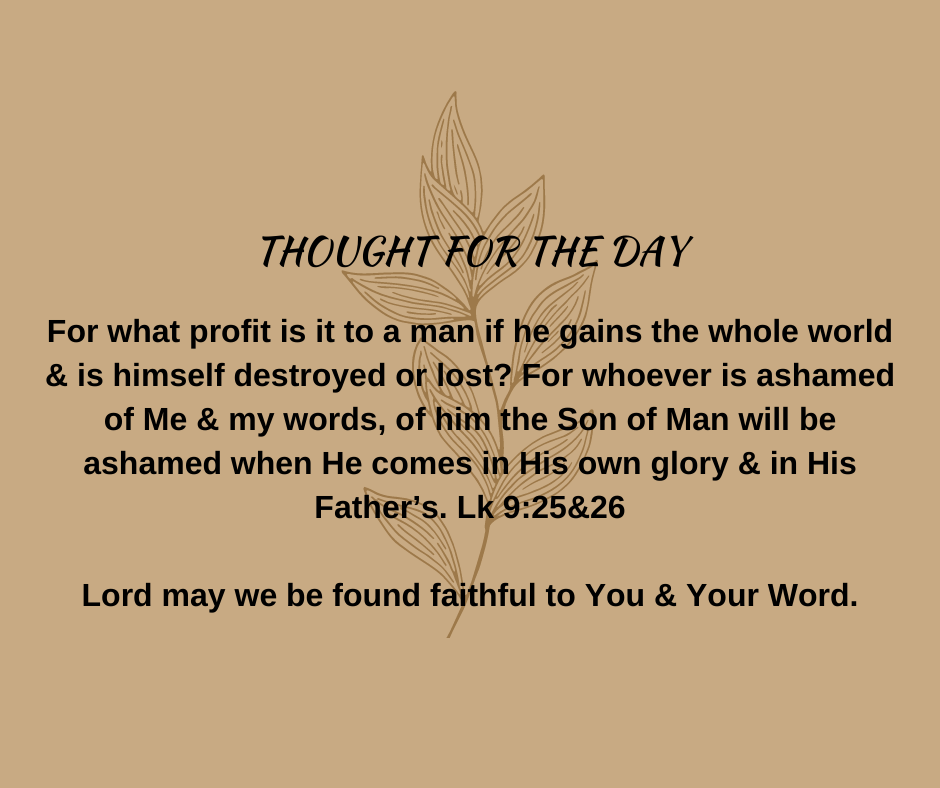 THOUGHT FOR THE DAY

For what profit is it to a man if he gains the whole world & is himself destroyed or lost? For whoever is ashamed of Me & my words, of him the Son of Man will be ashamed when He comes in His own glory & in His Father's. Lk 9:25&26

Lord may we be found faithful to You & Your Word.